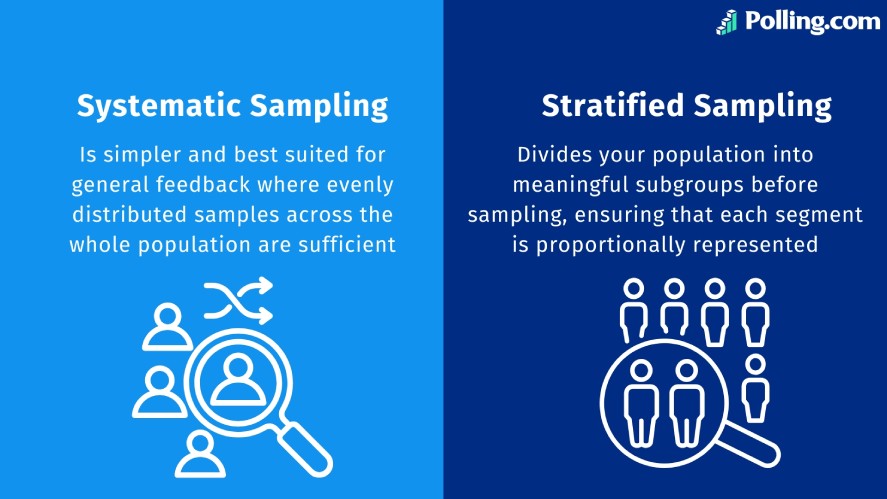 Polling.com

Systematic Sampling

Is simpler and best suited for general feedback where evenly distributed samples across the whole population are sufficient

Stratified Sampling

Divides your population into meaningful subgroups before sampling, ensuring that each segment is proportionally represented